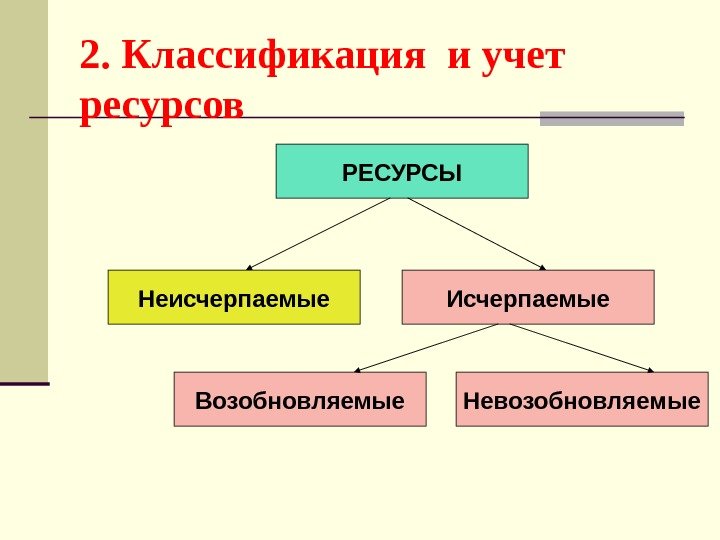 2. Классификация и учет ресурсов

РЕСУРСЫ

Неисчерпаемые

Исчерпаемые

Возобновляемые

Невозобновляемые